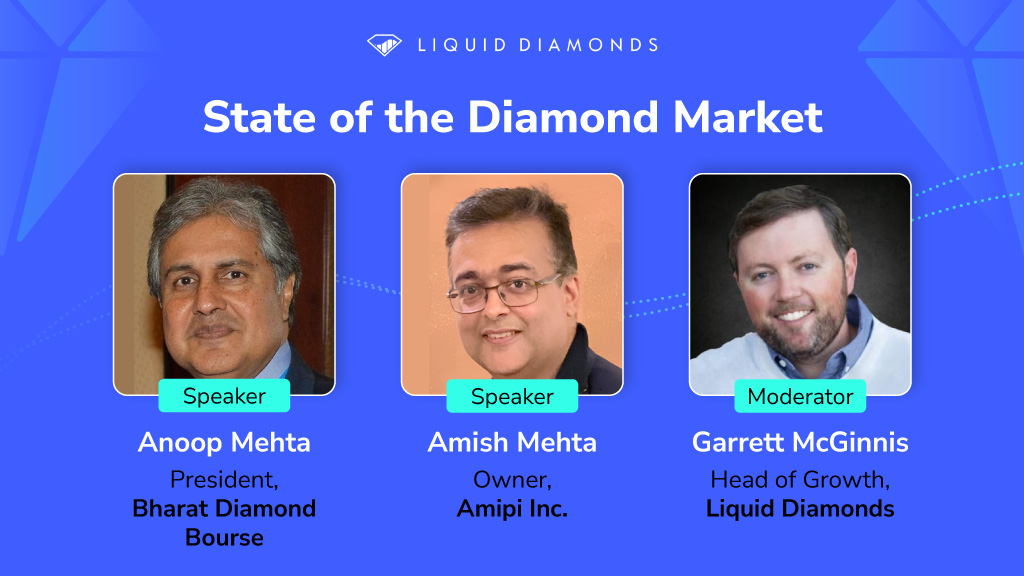 LIQUID DIAMONDS

State of the Diamond Market

Speaker
Anoop Mehta
President,
Bharat Diamond Bourse

Speaker
Amish Mehta
Owner,
Amipi Inc.

Moderator
Garrett McGinnis
Head of Growth,
Liquid Diamonds